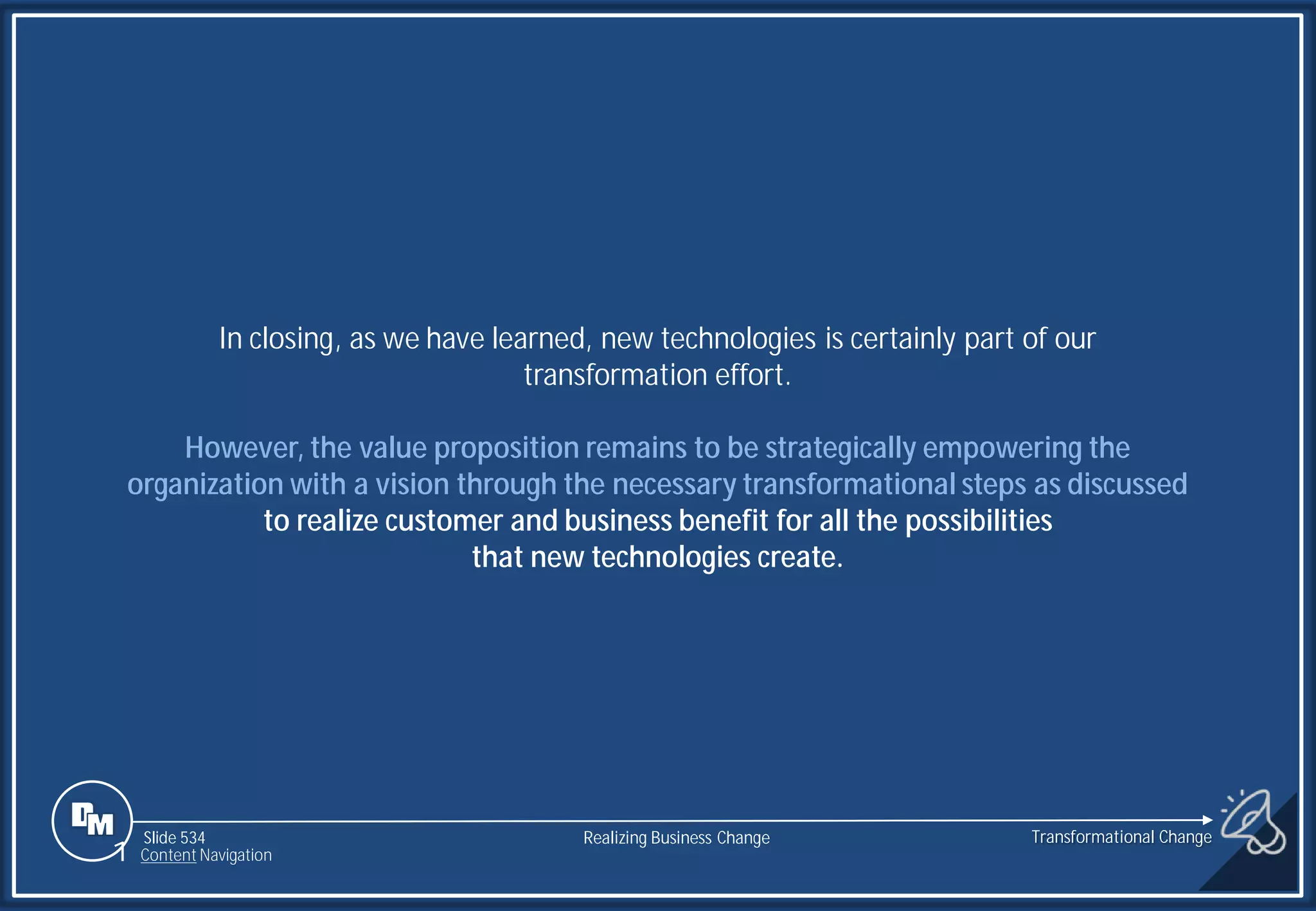 In closing, as we have learned, new technologies is certainly part of our transformation effort.

However, the value proposition remains to be strategically empowering the organization with a vision through the necessary transformational steps as discussed to realize customer and business benefit for all the possibilities that new technologies create.

DM

Slide 534
Content Navigation

Realizing Business Change

Transformational Change